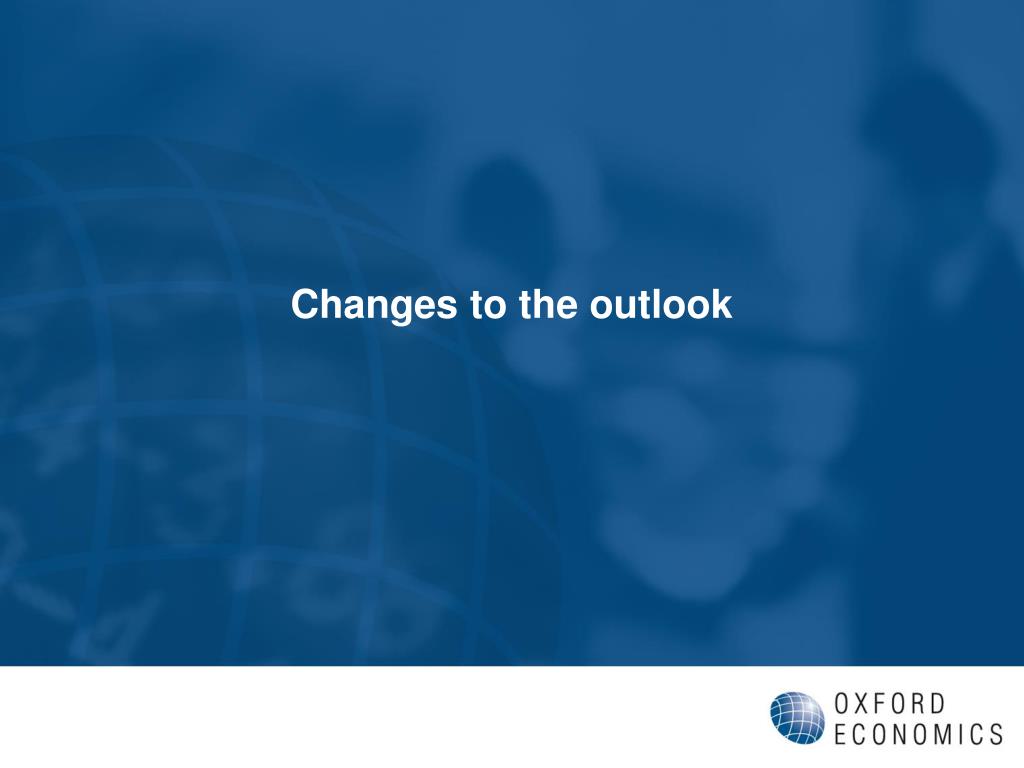 Changes to the outlook

OXFORD
ECONOMICS